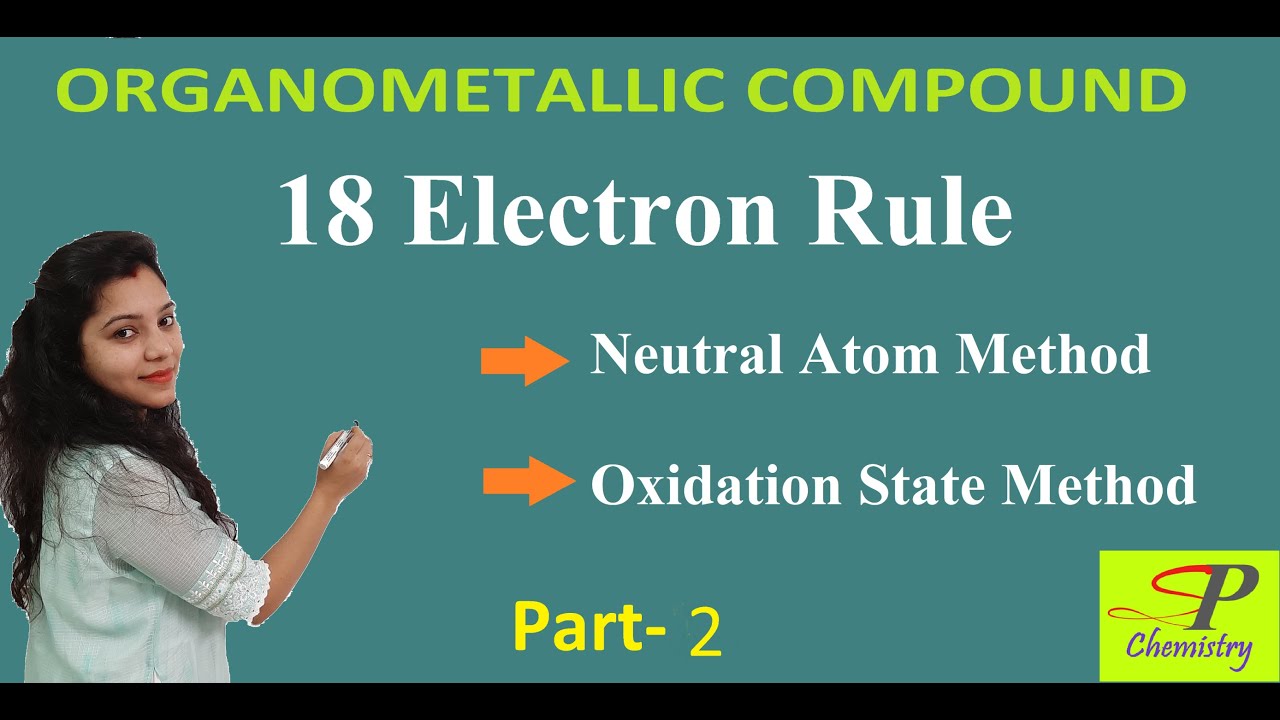 ORGANOMETALLIC COMPOUND

18 Electron Rule

Neutral Atom Method

Oxidation State Method

Part- 2

SP
Chemistry